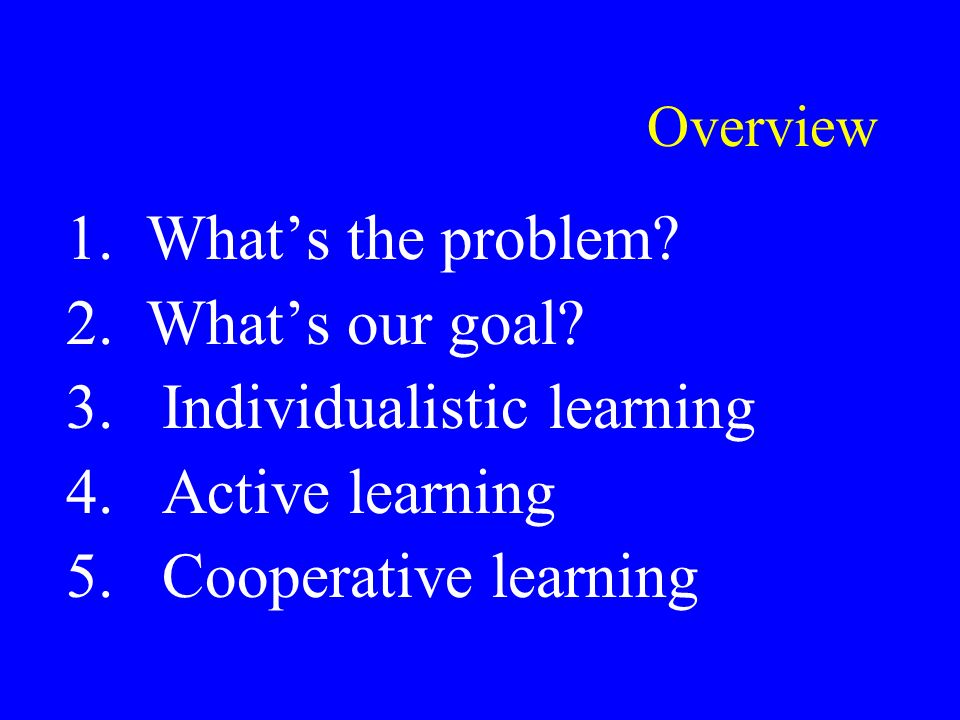 Overview

1. What’s the problem?
2. What’s our goal?
3. Individualistic learning
4. Active learning
5. Cooperative learning